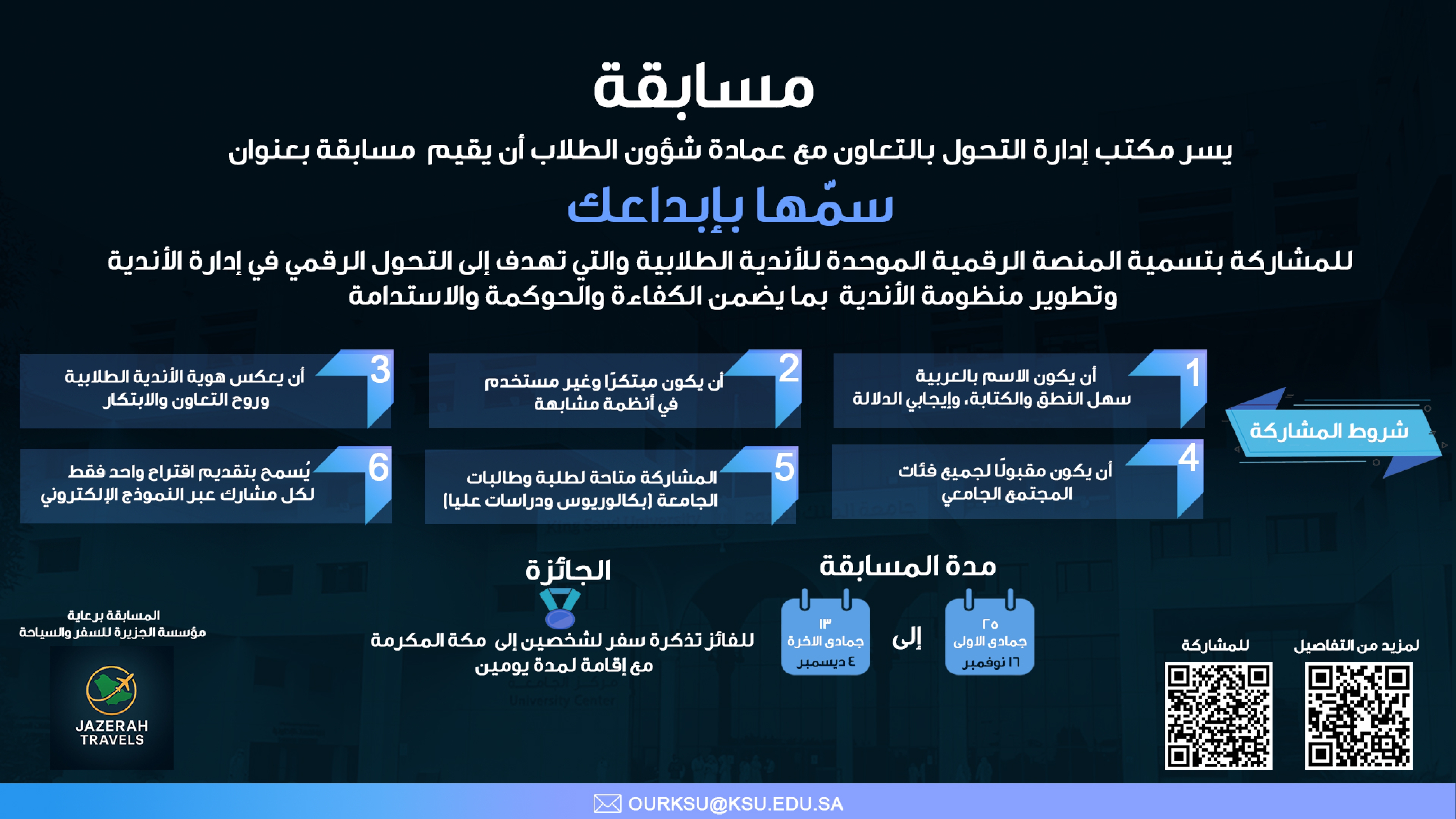 مسابقة

يسر مكتب إدارة التحول بالتعاون مع عمادة شؤون الطلاب أن يقيم مسابقة بعنوان

سمّها بإبداعك

للمشاركة بتسمية المنصة الرقمية الموحدة للأندية الطلابية والتي تهدف إلى التحول الرقمي في إدارة الأندية وتطوير منظومة الأندية بما يضمن الكفاءة والحوكمة والاستدامة

شروط المشاركة

1
أن يكون الاسم بالعربية سهل النطق والكتابة، وإيجابي الدلالة

2
أن يكون مبتكرًا وغير مستخدم في أنظمة مشابهة

3
أن يعكس هوية الأندية الطلابية وروح التعاون والابتكار

4
أن يكون مقبولًا لجميع فئات المجتمع الجامعي

5
المشاركة متاحة لطلبة وطالبات الجامعة (بكالوريوس ودراسات عليا)

6
يُسمح بتقديم اقتراح واحد فقط لكل مشارك عبر النموذج الإلكتروني

مدة المسابقة

٢٥ جمادى الاولى ١٦ نوفمبر

إلى

١٣ جمادى الاخرة ٤ ديسمبر

الجائزة

للفائز تذكرة سفر لشخصين إلى مكة المكرمة مع إقامة لمدة يومين

المسابقة برعاية مؤسسة الجزيرة للسفر والسياحة

JAZERAH TRAVELS

لمزيد من التفاصيل

للمشاركة

OURKSU@KSU.EDU.SA